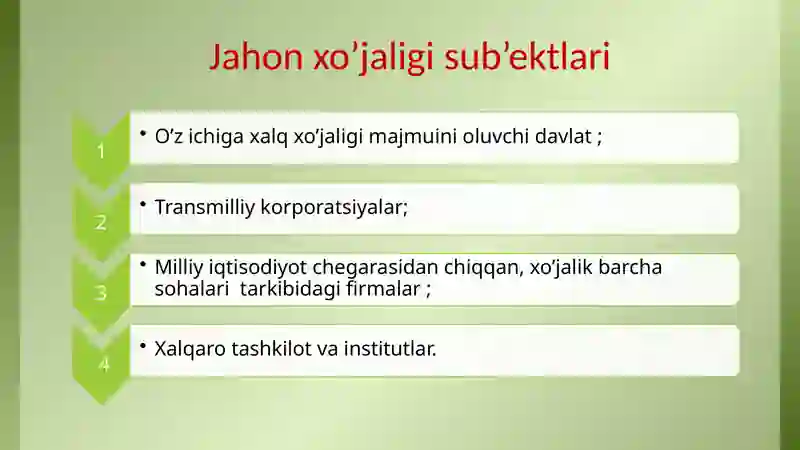 Jahon xo’jaligi sub’ektlari

1

• O’z ichiga xalq xo’jaligi majmuini oluvchi davlat ;

2

• Transmilliy korporatsiyalar;

3

• Milliy iqtisodiyot chegarasidan chiqqan, xo’jalik barcha sohalari tarkibidagi firmalar ;

4

• Xalqaro tashkilot va institutlar.